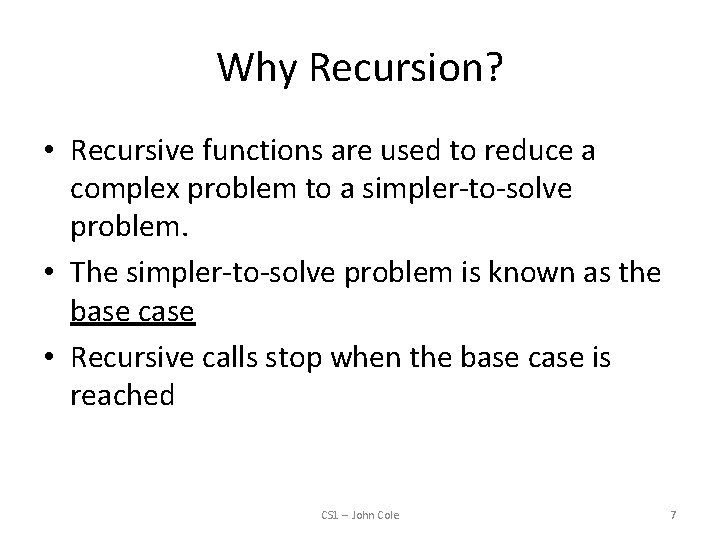 Why Recursion?

• Recursive functions are used to reduce a complex problem to a simpler-to-solve problem.
• The simpler-to-solve problem is known as the base case
• Recursive calls stop when the base case is reached

CS1 – John Cole

7